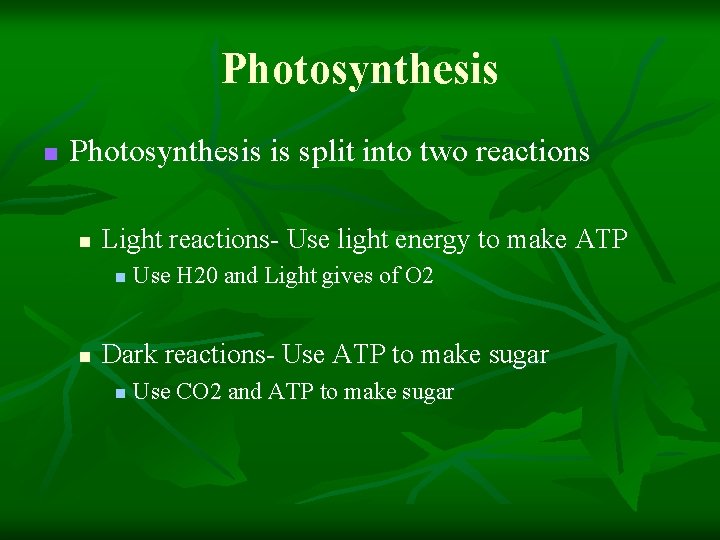 Photosynthesis

Photosynthesis is split into two reactions

Light reactions- Use light energy to make ATP

Use H20 and Light gives of O2

Dark reactions- Use ATP to make sugar

Use CO2 and ATP to make sugar